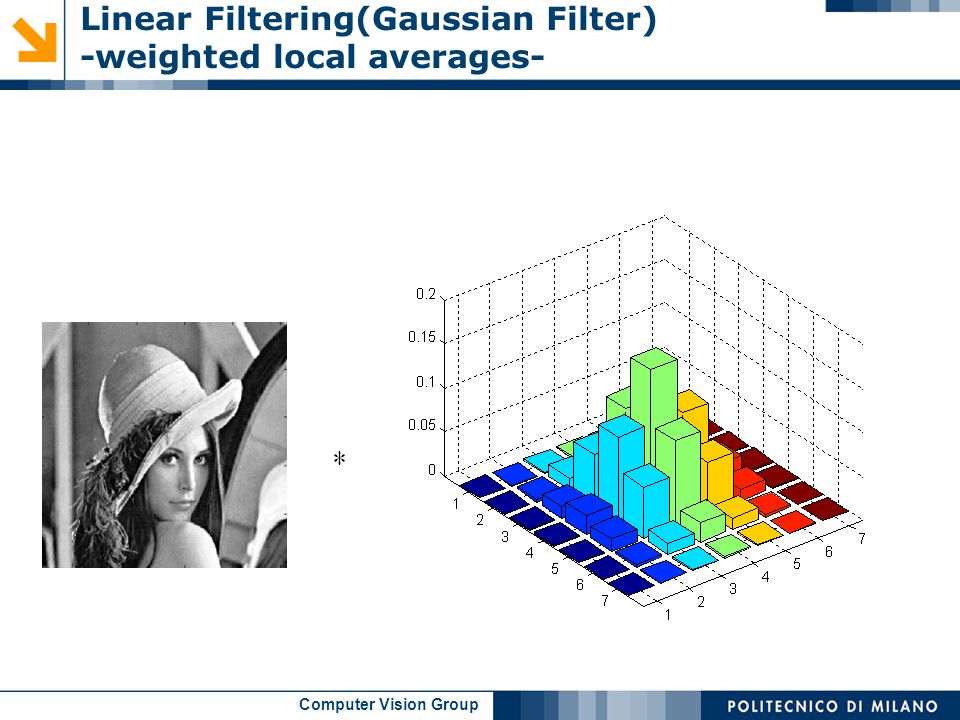 Linear Filtering(Gaussian Filter)
-weighted local averages-

*

0.2
0.15
0.1
0.05
0

1
2
3
4
5
6
7

1
2
3
4
5
6
7

Computer Vision Group

POLITECNICO DI MILANO